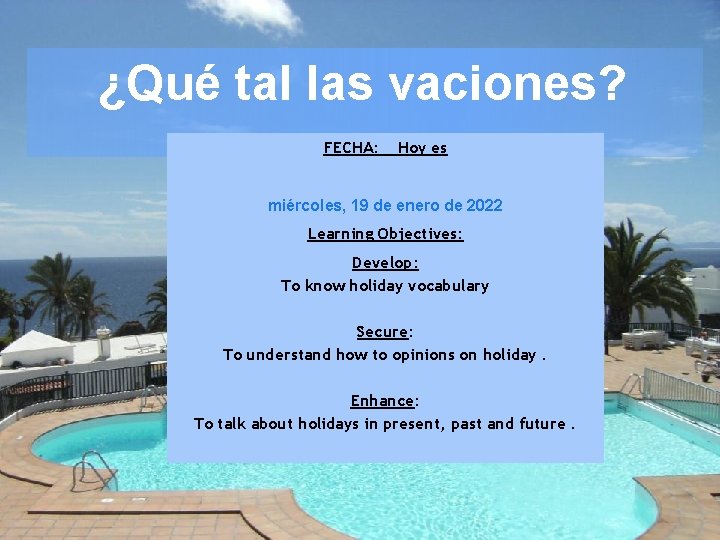 ¿Qué tal las vaciones?

FECHA: Hoy es

miércoles, 19 de enero de 2022

Learning Objectives:

Develop:
To know holiday vocabulary

Secure:
To understand how to opinions on holiday .

Enhance:
To talk about holidays in present, past and future .